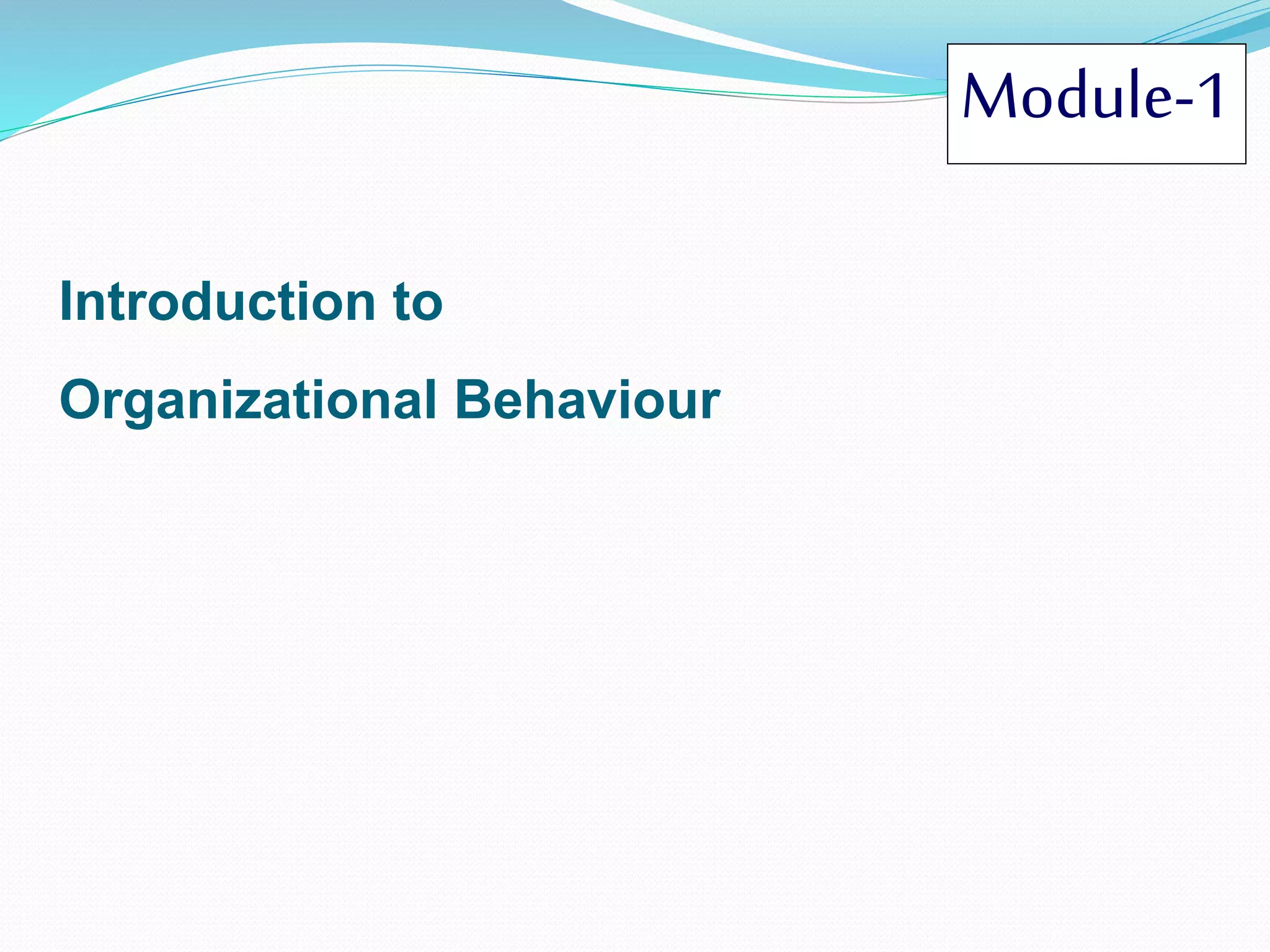 Module-1

Introduction to

Organizational Behaviour